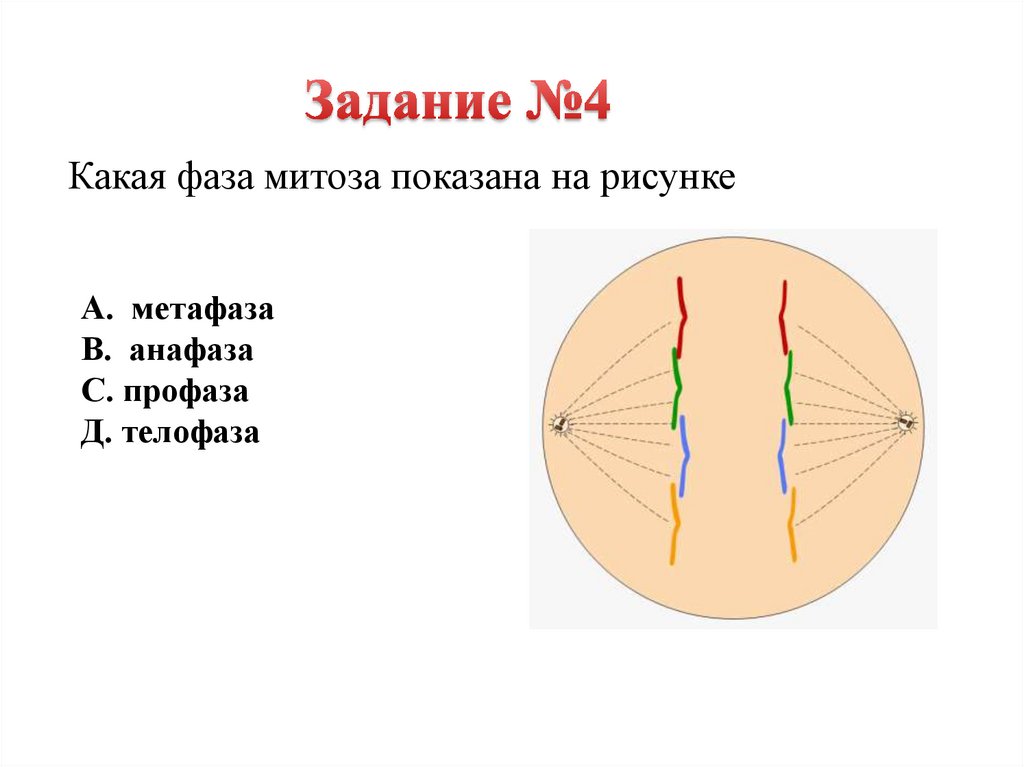 Задание №4

Какая фаза митоза показана на рисунке

А. метафаза
В. анафаза
С. профаза
Д. телофаза